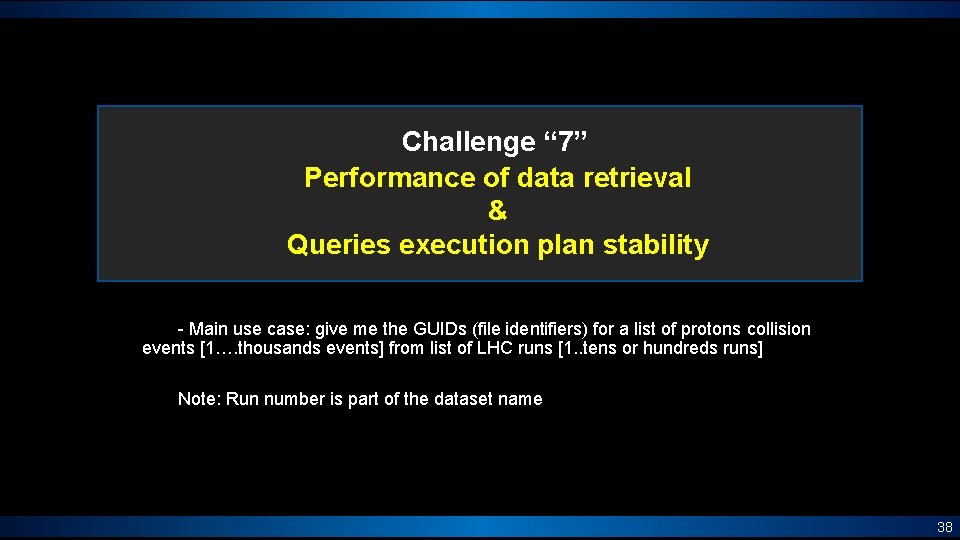 Challenge “7”
Performance of data retrieval
&
Queries execution plan stability

- Main use case: give me the GUIDs (file identifiers) for a list of protons collision events [1….thousands events] from list of LHC runs [1..tens or hundreds runs]

Note: Run number is part of the dataset name

38